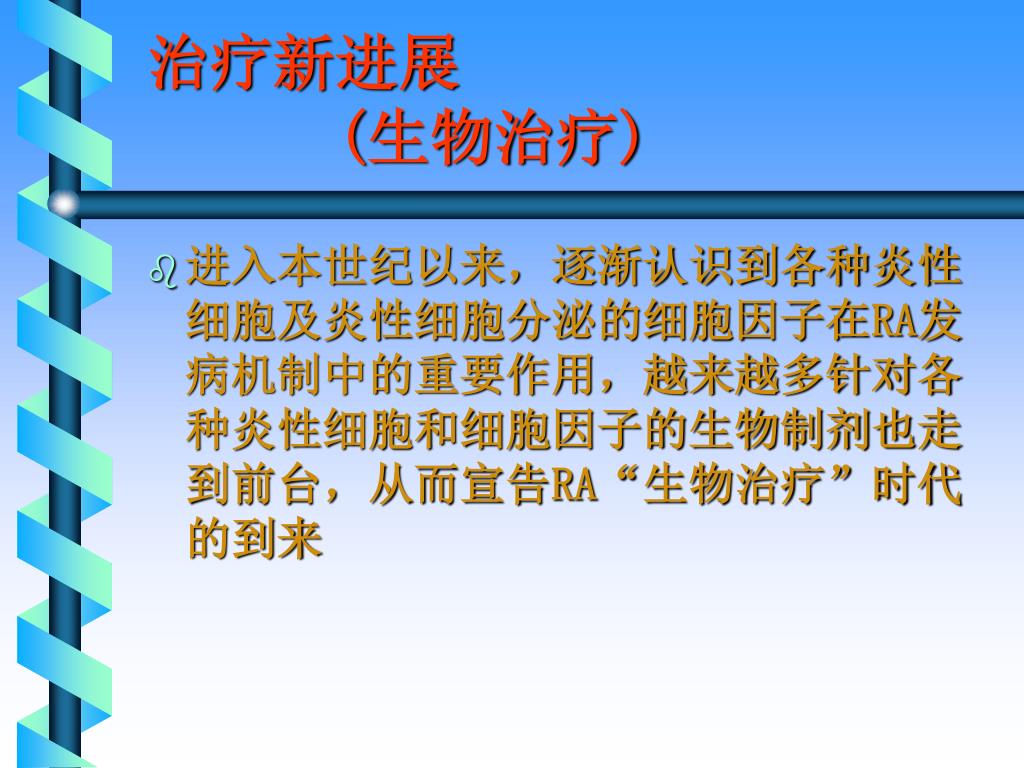 治疗新进展

（生物治疗）

进入本世纪以来，逐渐认识到各种炎性细胞及炎性细胞分泌的细胞因子在RA发病机制中的重要作用，越来越多针对各种炎性细胞和细胞因子的生物制剂也走到前台，从而宣告RA“生物治疗”时代的到来